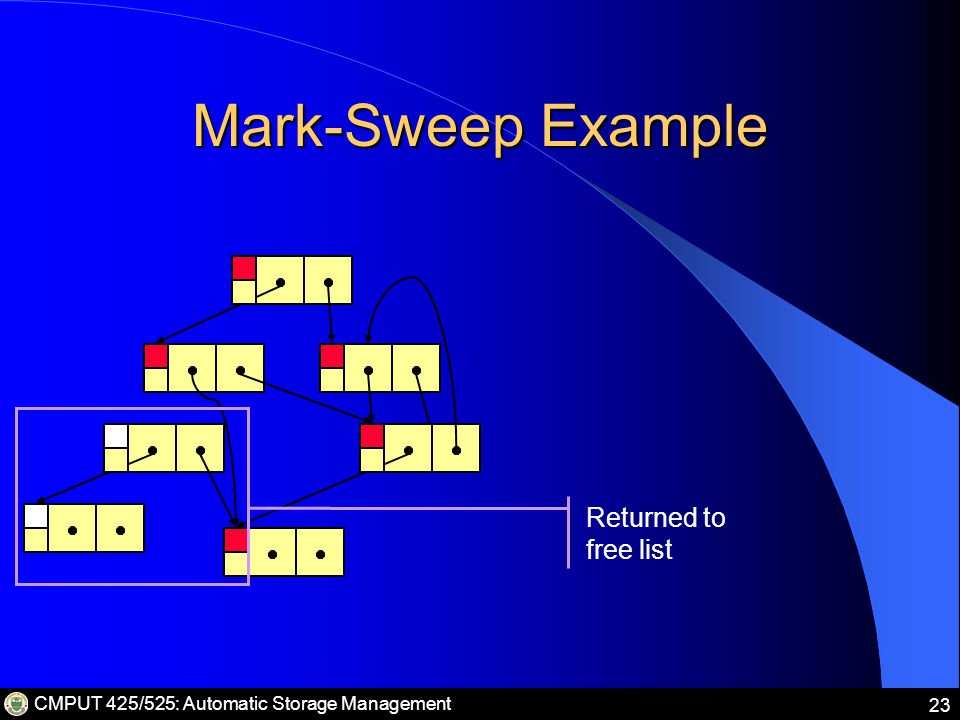 Mark-Sweep Example

Returned to free list

CMPUT 425/525: Automatic Storage Management

23